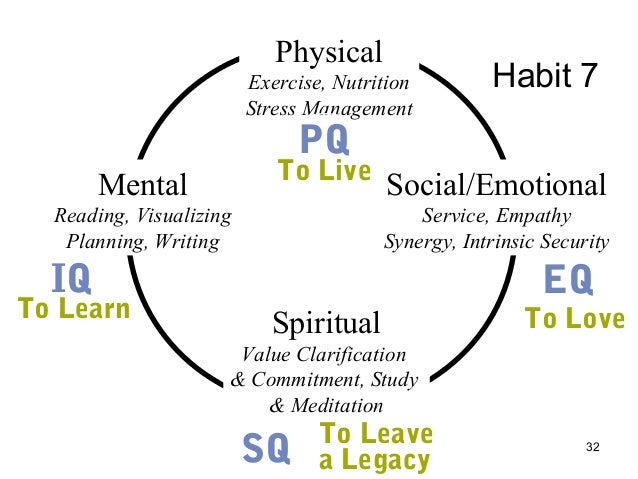 Physical
Exercise, Nutrition
Stress Management

PQ
To Live

Habit 7

Mental
Reading, Visualizing
Planning, Writing

IQ
To Learn

Social/Emotional
Service, Empathy
Synergy, Intrinsic Security

EQ
To Love

Spiritual
Value Clarification
& Commitment, Study
& Meditation

SQ
To Leave a Legacy

32